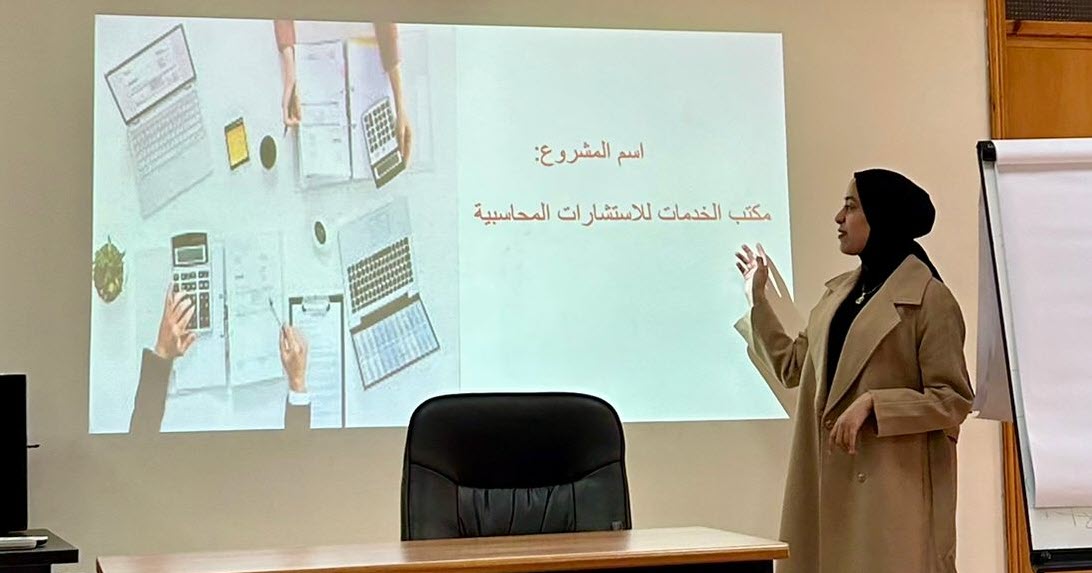 اسم المشروع:

مكتب الخدمات للاستشارات المحاسبية